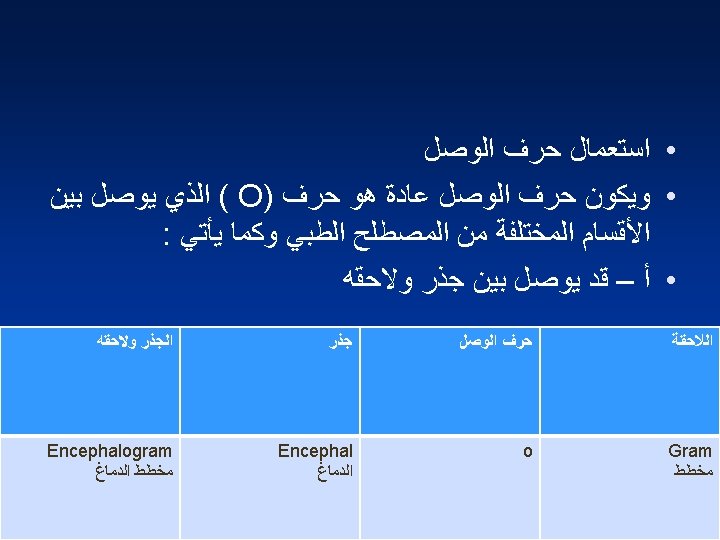 • استعمال حرف الوصل

• ويكون حرف الوصل عادة هو حرف (O ) الذي يوصل بين الأقسام المختلفة من المصطلح الطبي وكما يأتي :

• أ – قد يوصل بين جذر ولاحقه

| اللاحقة | حرف الوصل | جذر | الجذر ولاحقه |
|---|---|---|---|
| Gram مخطط | o | Encephal الدماغ | Encephalogram مخطط الدماغ |